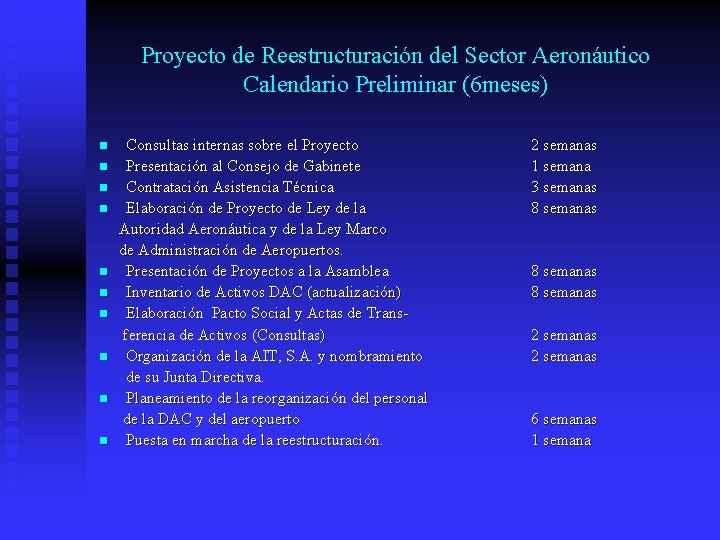 Proyecto de Reestructuración del Sector Aeronáutico
Calendario Preliminar (6meses)

- Consultas internas sobre el Proyecto 2 semanas
- Presentación al Consejo de Gabinete 1 semana
- Contratación Asistencia Técnica 3 semanas
- Elaboración de Proyecto de Ley de la Autoridad Aeronáutica y de la Ley Marco de Administración de Aeropuertos. 8 semanas
- Presentación de Proyectos a la Asamblea 8 semanas
- Inventario de Activos DAC (actualización) 8 semanas
- Elaboración Pacto Social y Actas de Transferencia de Activos (Consultas) 2 semanas
- Organización de la AIT, S.A. y nombramiento de su Junta Directiva. 2 semanas
- Planeamiento de la reorganización del personal de la DAC y del aeropuerto 6 semanas
- Puesta en marcha de la reestructuración. 1 semana